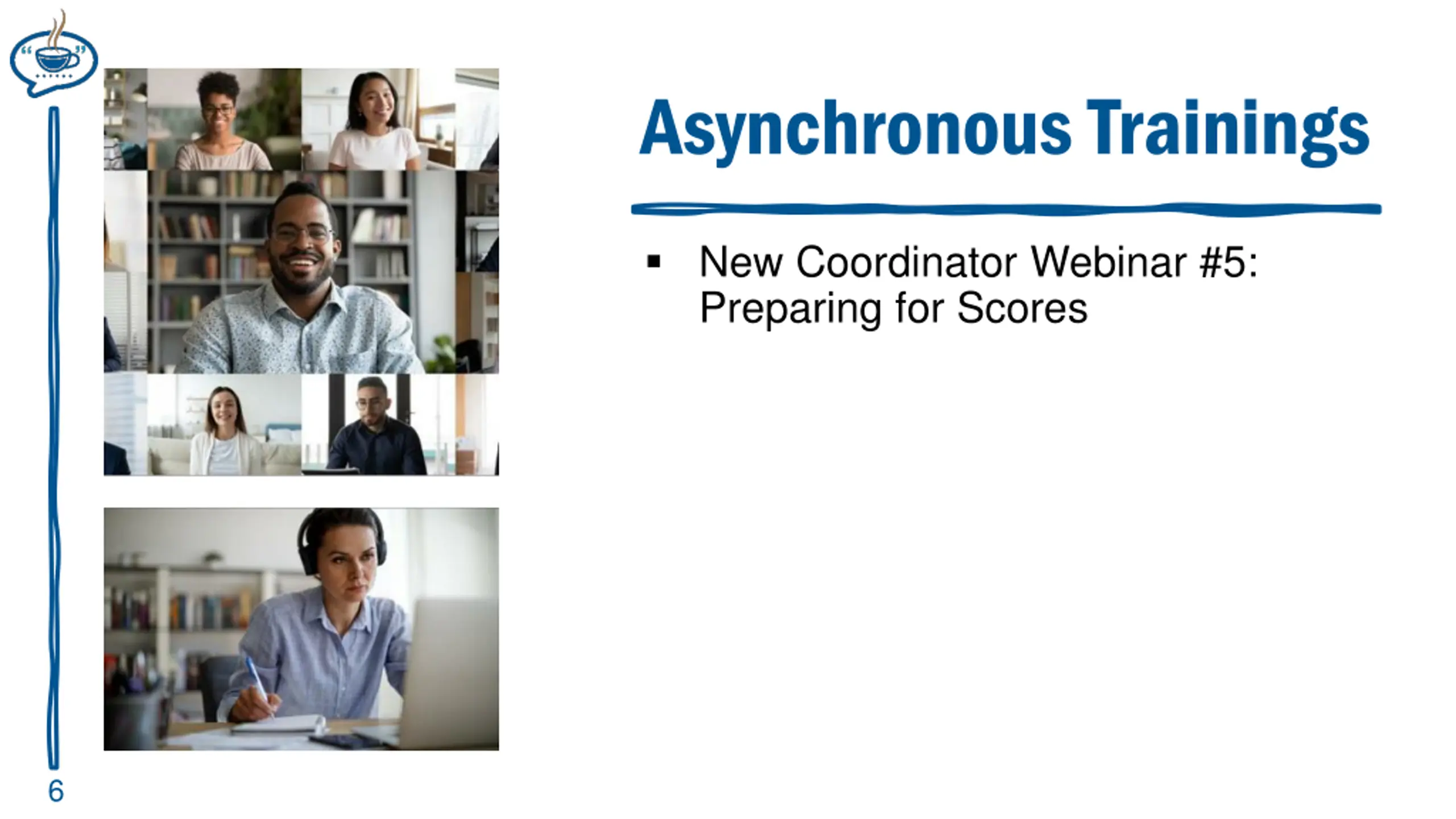 Asynchronous Trainings

▪ New Coordinator Webinar #5: Preparing for Scores

6